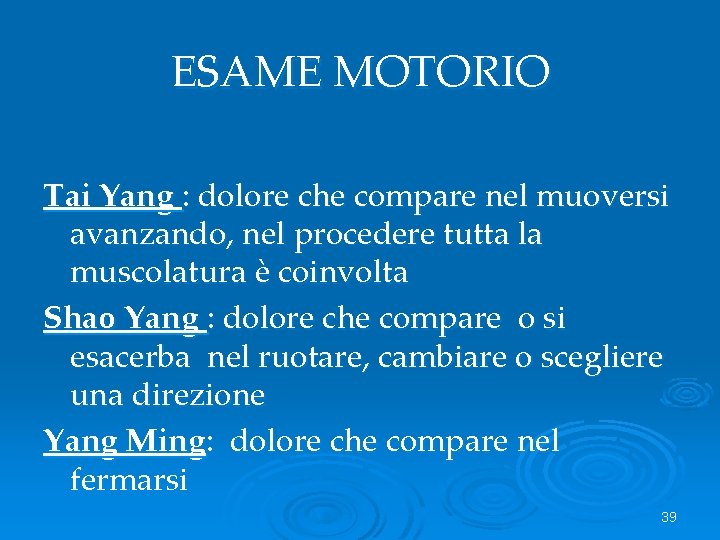 ESAME MOTORIO

Tai Yang : dolore che compare nel muoversi avanzando, nel procedere tutta la muscolatura è coinvolta

Shao Yang : dolore che compare o si esacerba nel ruotare, cambiare o scegliere una direzione

Yang Ming: dolore che compare nel fermarsi

39